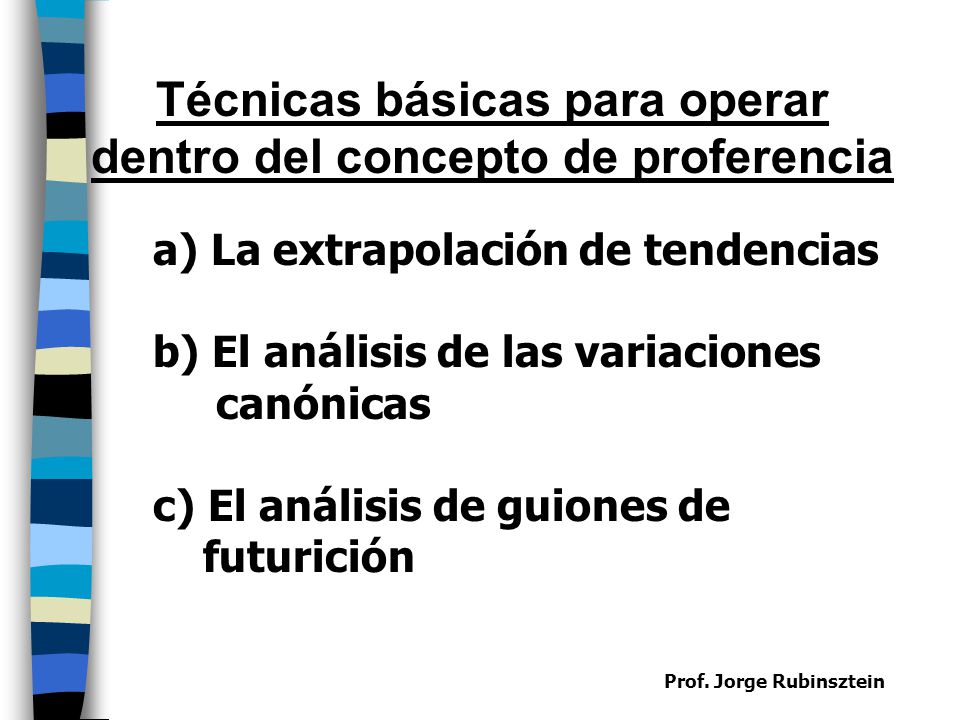 Técnicas básicas para operar dentro del concepto de proferencia

a) La extrapolación de tendencias

b) El análisis de las variaciones canónicas

c) El análisis de guiones de futurición

Prof. Jorge Rubinsztein